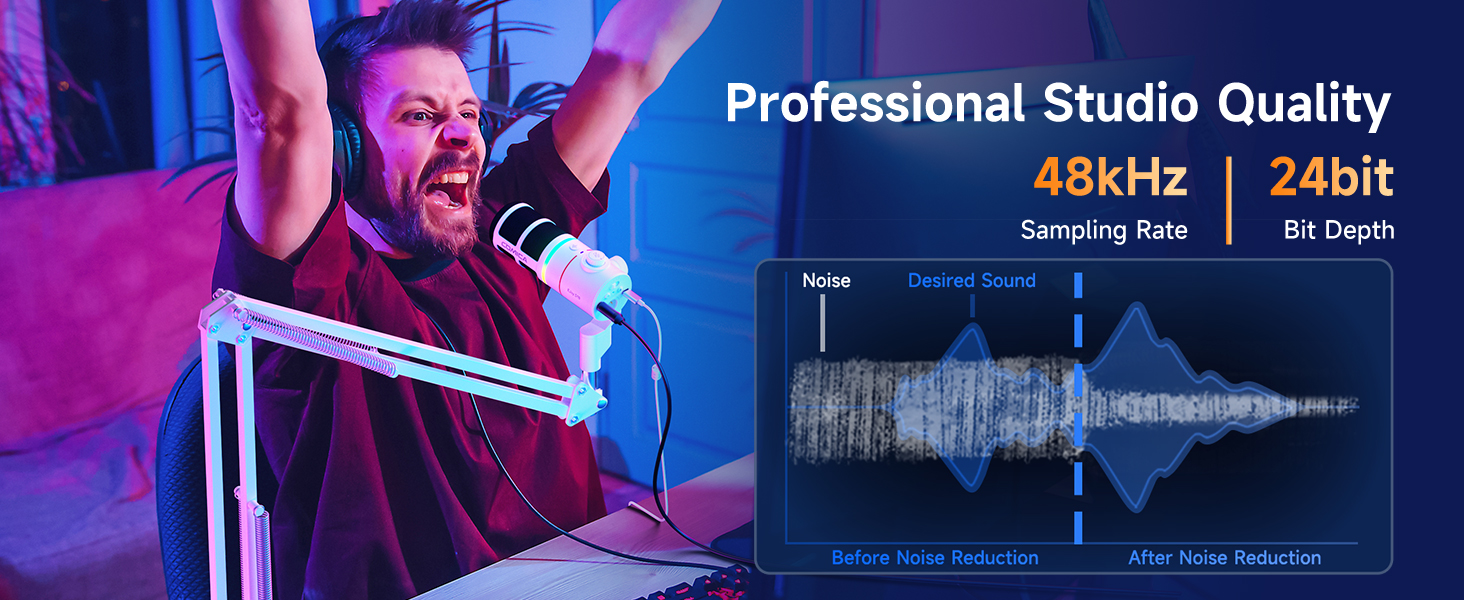 Professional Studio Quality

48kHz
Sampling Rate

24bit
Bit Depth

Noise
Desired Sound

Before Noise Reduction
After Noise Reduction